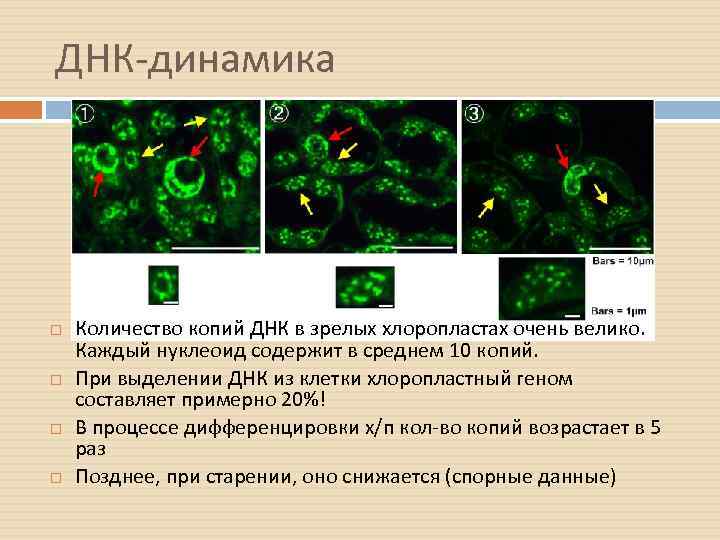 ДНК-динамика

①

②

③

Bars = 10μm

Bars = 1μm

Количество копий ДНК в зрелых хлоропластах очень велико. Каждый нуклеоид содержит в среднем 10 копий.

При выделении ДНК из клетки хлоропластный геном составляет примерно 20%!

В процессе дифференцировки х/п кол-во копий возрастает в 5 раз

Позднее, при старении, оно снижается (спорные данные)